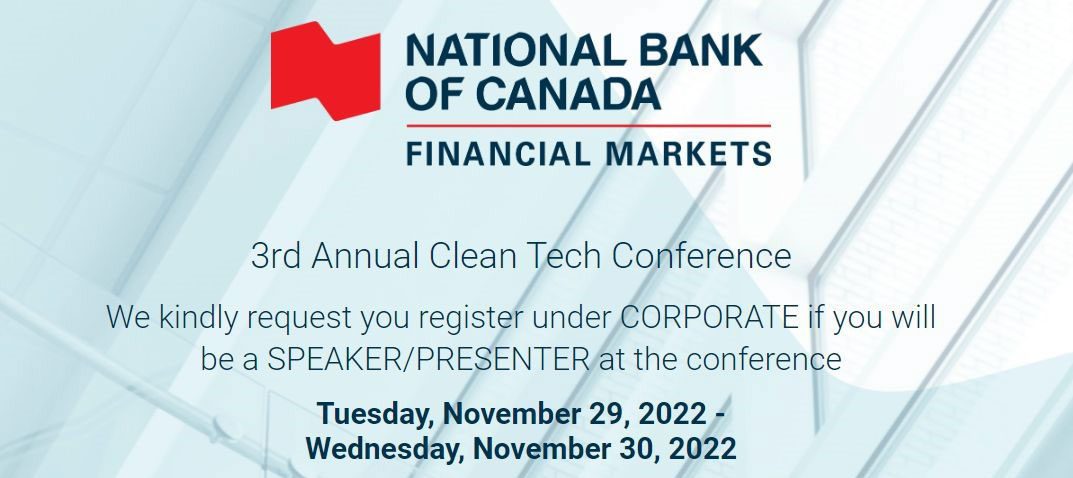 NATIONAL BANK OF CANADA
FINANCIAL MARKETS

3rd Annual Clean Tech Conference

We kindly request you register under CORPORATE if you will be a SPEAKER/PRESENTER at the conference

Tuesday, November 29, 2022 - Wednesday, November 30, 2022